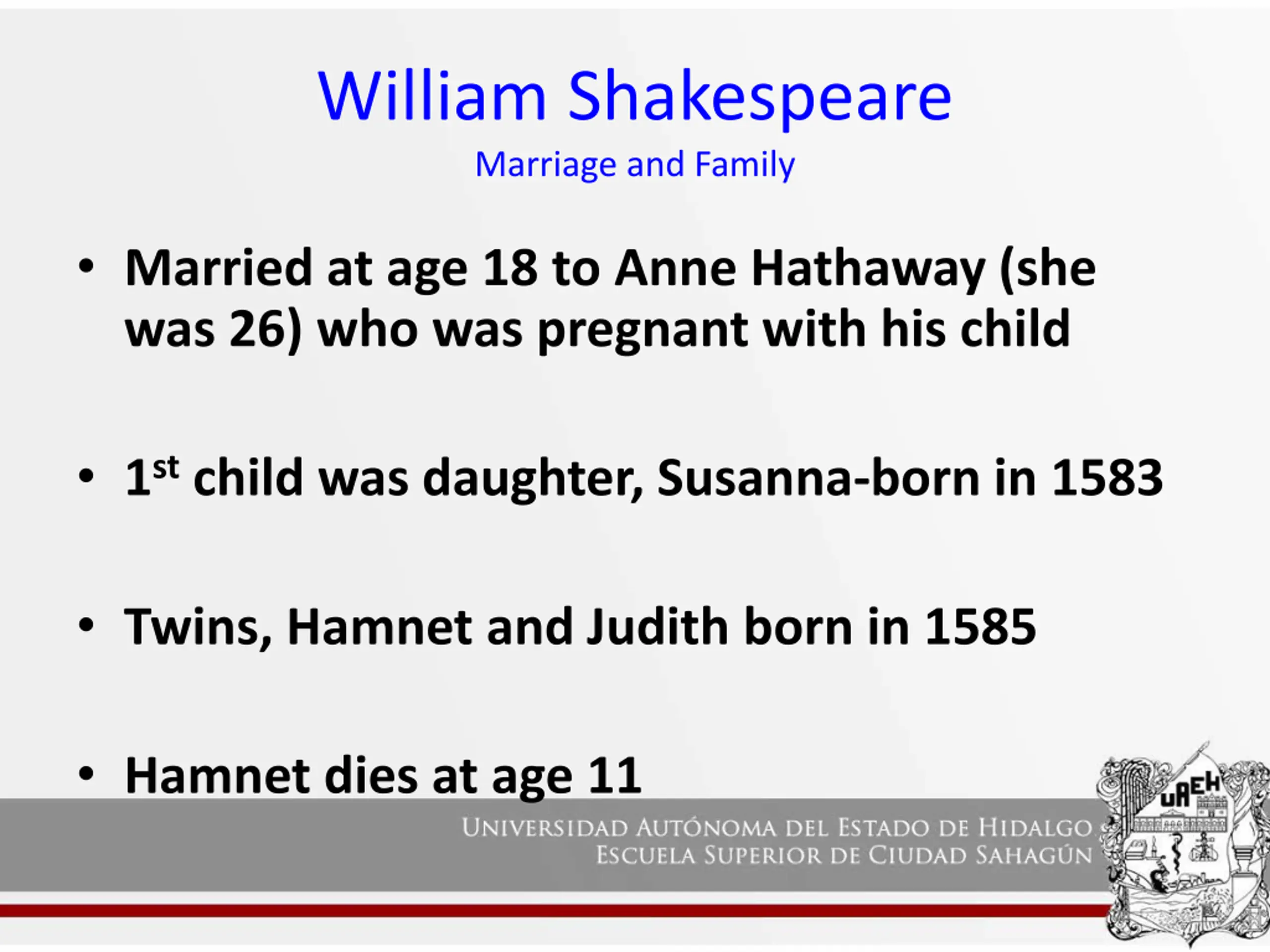 William Shakespeare

Marriage and Family

• Married at age 18 to Anne Hathaway (she was 26) who was pregnant with his child

• 1$^{st}$ child was daughter, Susanna-born in 1583

• Twins, Hamnet and Judith born in 1585

• Hamnet dies at age 11

UNIVERSIDAD AUTÓNOMA DEL ESTADO DE HIDALGO
ESCUELA SUPERIOR DE CIUDAD SAHAGÚN

UAEH